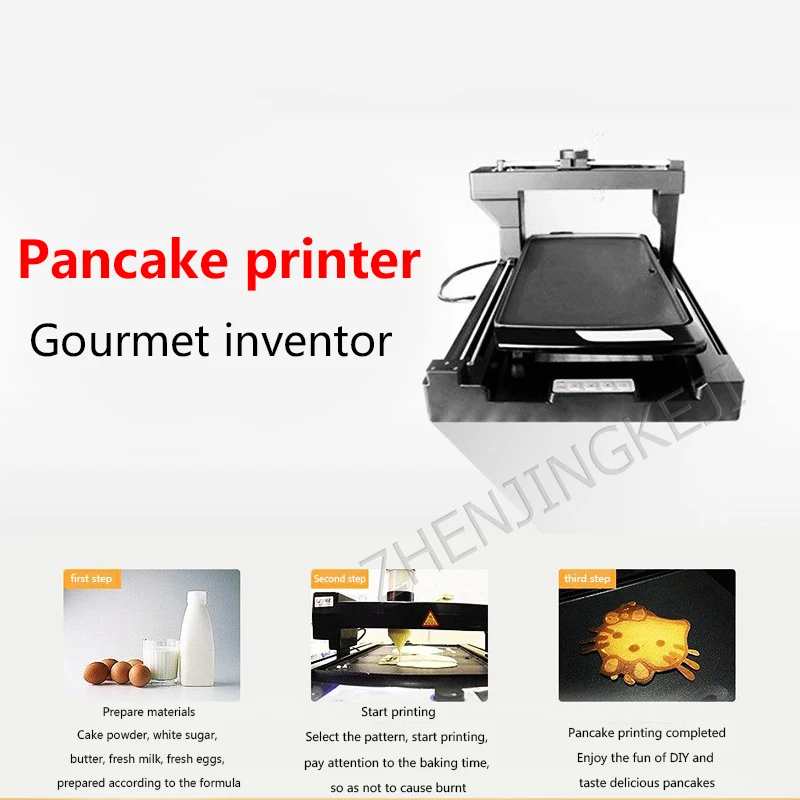 Pancake printer
Gourmet inventor

ZHENJINGKEJI

first step
Prepare materials
Cake powder, white sugar, butter, fresh milk, fresh eggs, prepared according to the formula

Second step
Start printing
Select the pattern, start printing, pay attention to the baking time, so as not to cause burnt

third step
Pancake printing completed
Enjoy the fun of DIY and taste delicious pancakes